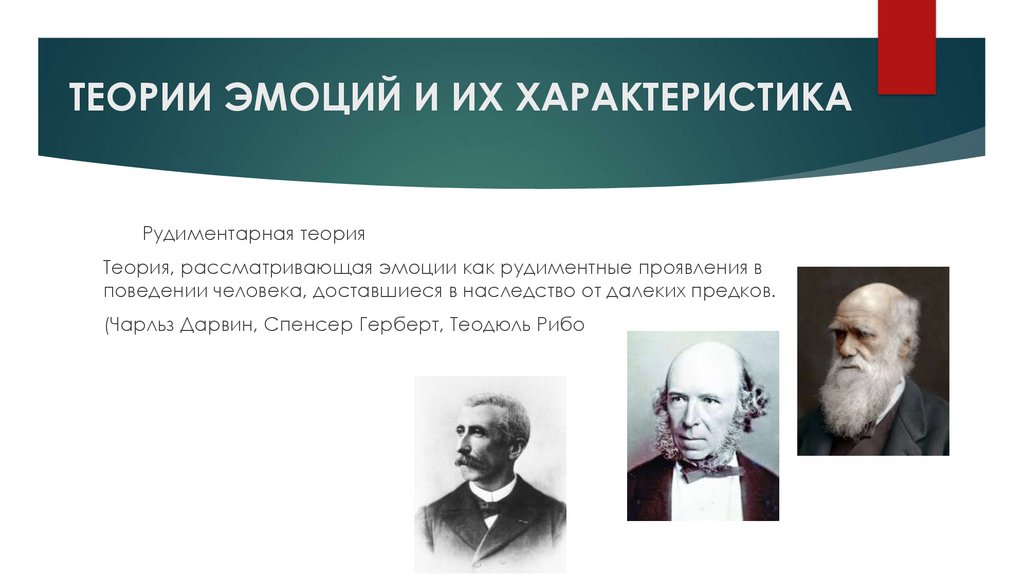 ТЕОРИИ ЭМОЦИЙ И ИХ ХАРАКТЕРИСТИКА

Рудиментарная теория

Теория, рассматривающая эмоции как рудиментные проявления в поведении человека, доставшиеся в наследство от далеких предков.

(Чарльз Дарвин, Спенсер Герберт, Теодюль Рибо